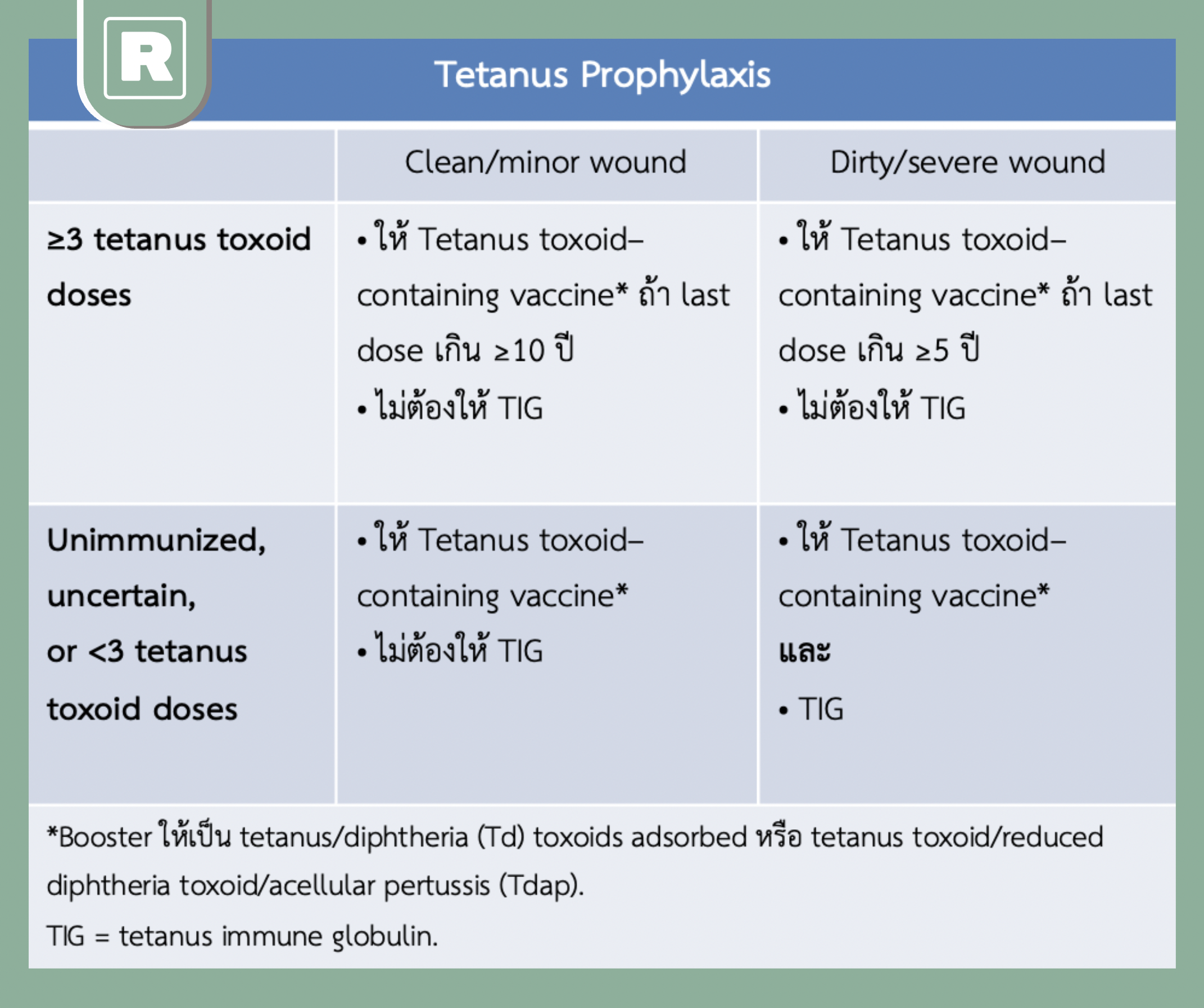 R

Tetanus Prophylaxis

| | Clean/minor wound | Dirty/severe wound |
|---|---|---|
| **≥3 tetanus toxoid doses** | • ให้ Tetanus toxoid–containing vaccine* ถ้า last dose เกิน ≥10 ปี • ไม่ต้องให้ TIG | • ให้ Tetanus toxoid–containing vaccine* ถ้า last dose เกิน ≥5 ปี • ไม่ต้องให้ TIG |
| **Unimmunized, uncertain, or <3 tetanus toxoid doses** | • ให้ Tetanus toxoid–containing vaccine* • ไม่ต้องให้ TIG | • ให้ Tetanus toxoid–containing vaccine* **และ** • TIG |

*Booster ให้เป็น tetanus/diphtheria (Td) toxoids adsorbed หรือ tetanus toxoid/reduced diphtheria toxoid/acellular pertussis (Tdap).

TIG = tetanus immune globulin.